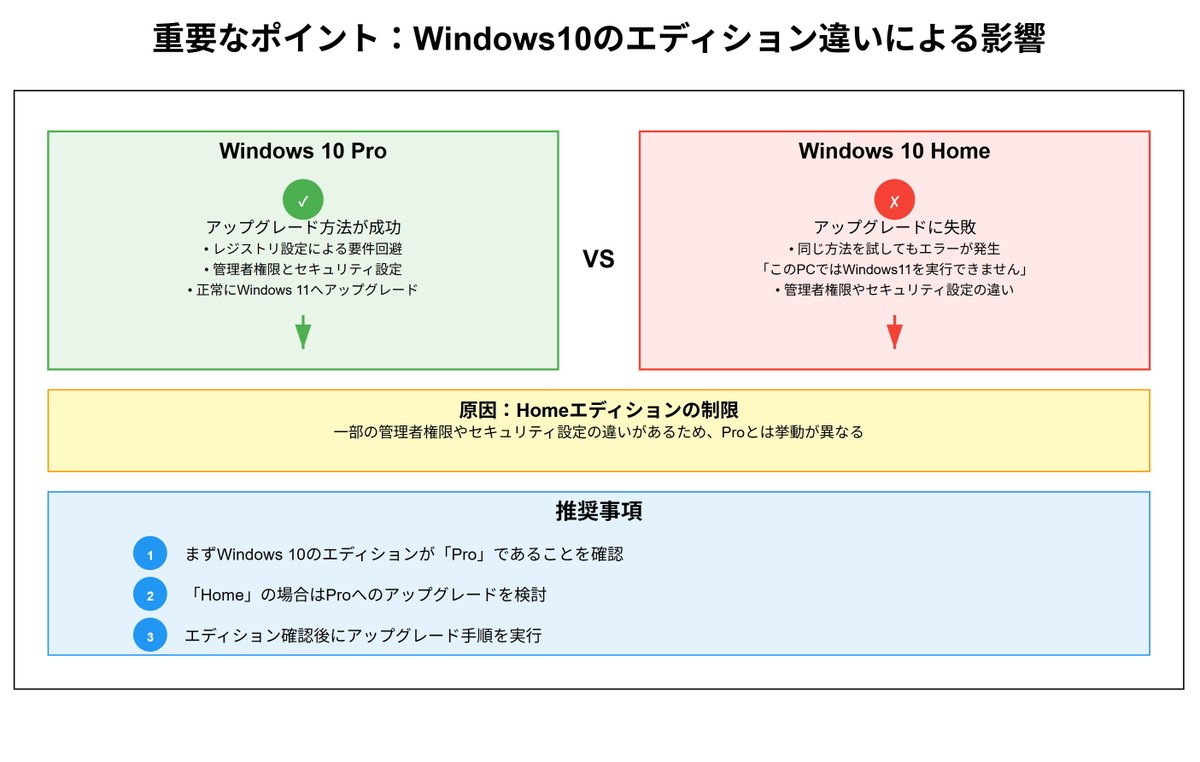 重要なポイント：Windows10のエディション違いによる影響

Windows 10 Pro

✓

アップグレード方法が成功
• レジストリ設定による要件回避
• 管理者権限とセキュリティ設定
• 正常にWindows 11へアップグレード

VS

Windows 10 Home

✗

アップグレードに失敗
• 同じ方法を試してもエラーが発生
「このPCではWindows11を実行できません」
• 管理者権限やセキュリティ設定の違い

原因：Homeエディションの制限
一部の管理者権限やセキュリティ設定の違いがあるため、Proとは挙動が異なる

推奨事項

1 まずWindows 10のエディションが「Pro」であることを確認

2 「Home」の場合はProへのアップグレードを検討

3 エディション確認後にアップグレード手順を実行